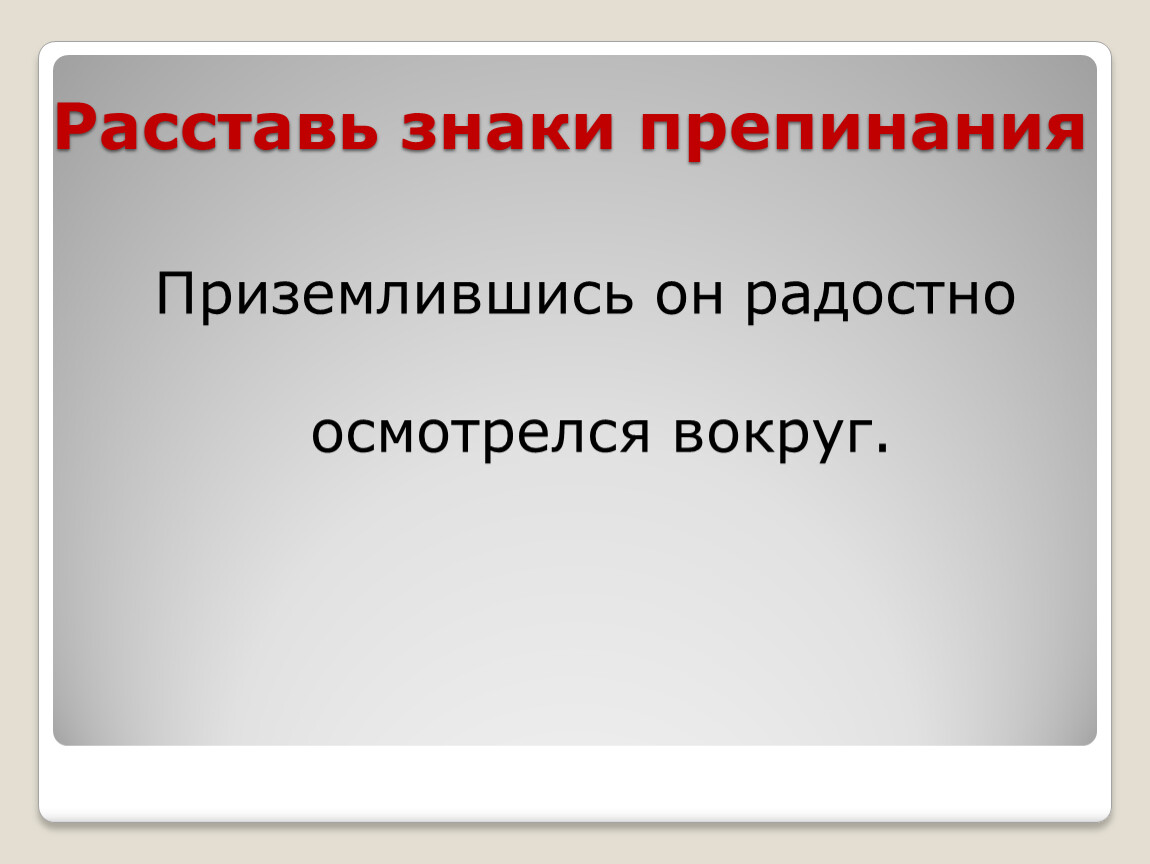 Расставь знаки препинания

Приземлившись он радостно осмотрелся вокруг.